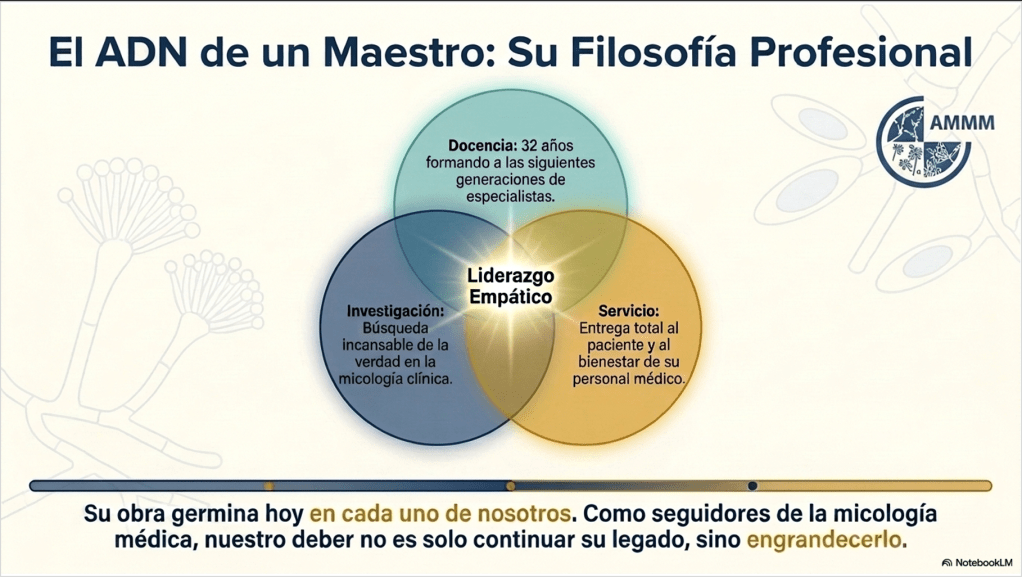 El ADN de un Maestro: Su Filosofía Profesional

AMMM

Docencia: 32 años formando a las siguientes generaciones de especialistas.

Liderazgo Empático

Investigación: Búsqueda incansable de la verdad en la micología clínica.

Servicio: Entrega total al paciente y al bienestar de su personal médico.

Su obra germina hoy en cada uno de nosotros. Como seguidores de la micología médica, nuestro deber no es solo continuar su legado, sino engrandecerlo.

NotebookLM